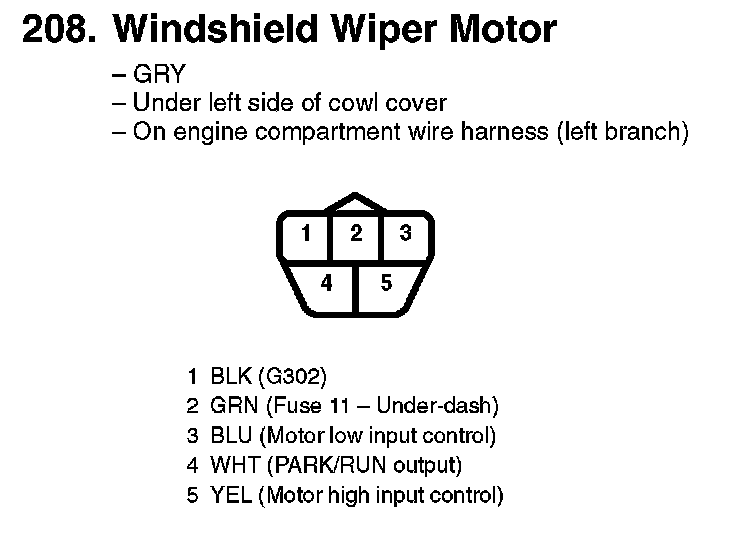 208. Windshield Wiper Motor

– GRY
– Under left side of cowl cover
– On engine compartment wire harness (left branch)

1
2
3
4
5

1 BLK (G302)
2 GRN (Fuse 11 – Under-dash)
3 BLU (Motor low input control)
4 WHT (PARK/RUN output)
5 YEL (Motor high input control)